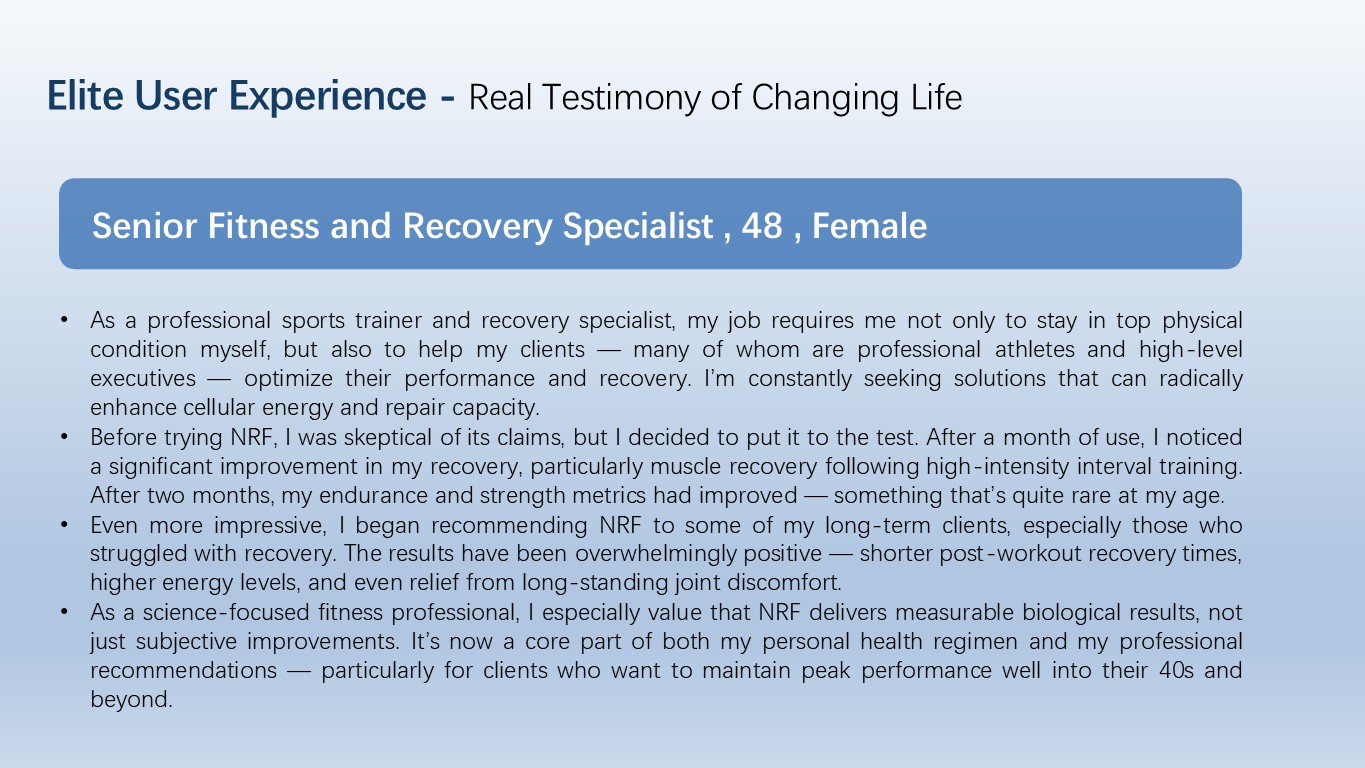 Elite User Experience - Real Testimony of Changing Life

Senior Fitness and Recovery Specialist , 48 , Female

• As a professional sports trainer and recovery specialist, my job requires me not only to stay in top physical condition myself, but also to help my clients — many of whom are professional athletes and high-level executives — optimize their performance and recovery. I'm constantly seeking solutions that can radically enhance cellular energy and repair capacity.
• Before trying NRF, I was skeptical of its claims, but I decided to put it to the test. After a month of use, I noticed a significant improvement in my recovery, particularly muscle recovery following high-intensity interval training. After two months, my endurance and strength metrics had improved — something that's quite rare at my age.
• Even more impressive, I began recommending NRF to some of my long-term clients, especially those who struggled with recovery. The results have been overwhelmingly positive — shorter post-workout recovery times, higher energy levels, and even relief from long-standing joint discomfort.
• As a science-focused fitness professional, I especially value that NRF delivers measurable biological results, not just subjective improvements. It's now a core part of both my personal health regimen and my professional recommendations — particularly for clients who want to maintain peak performance well into their 40s and beyond.